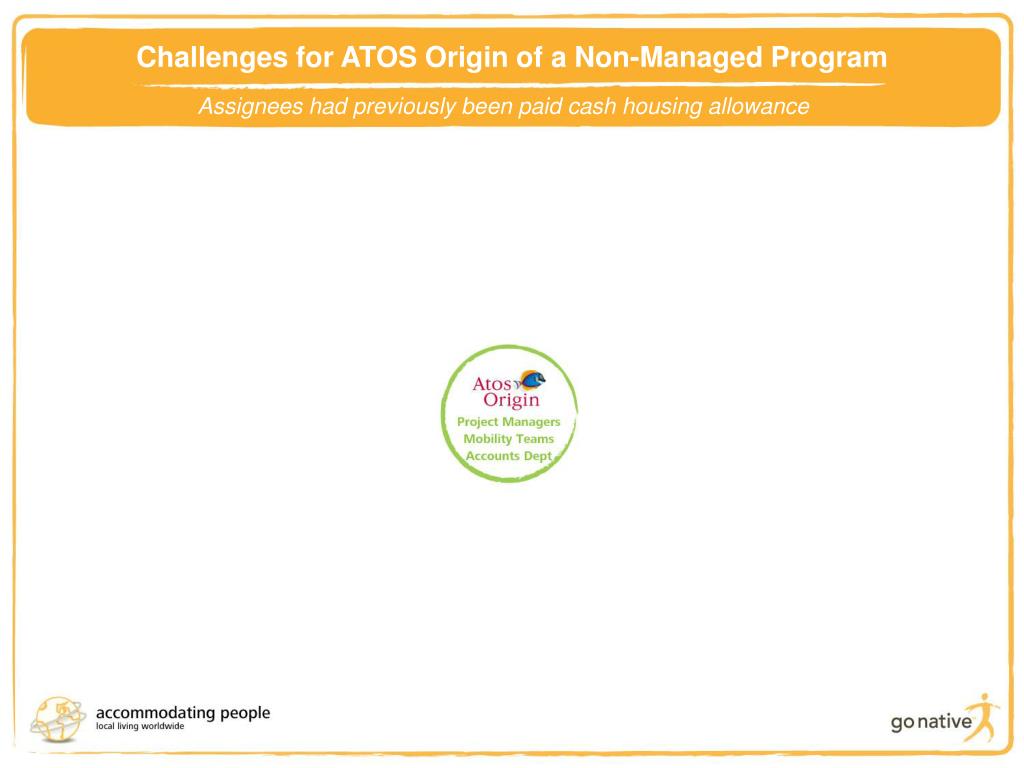 Challenges for ATOS Origin of a Non-Managed Program

Assignees had previously been paid cash housing allowance

Atos Origin
Project Managers
Mobility Teams
Accounts Dept

accommodating people
local living worldwide

go native